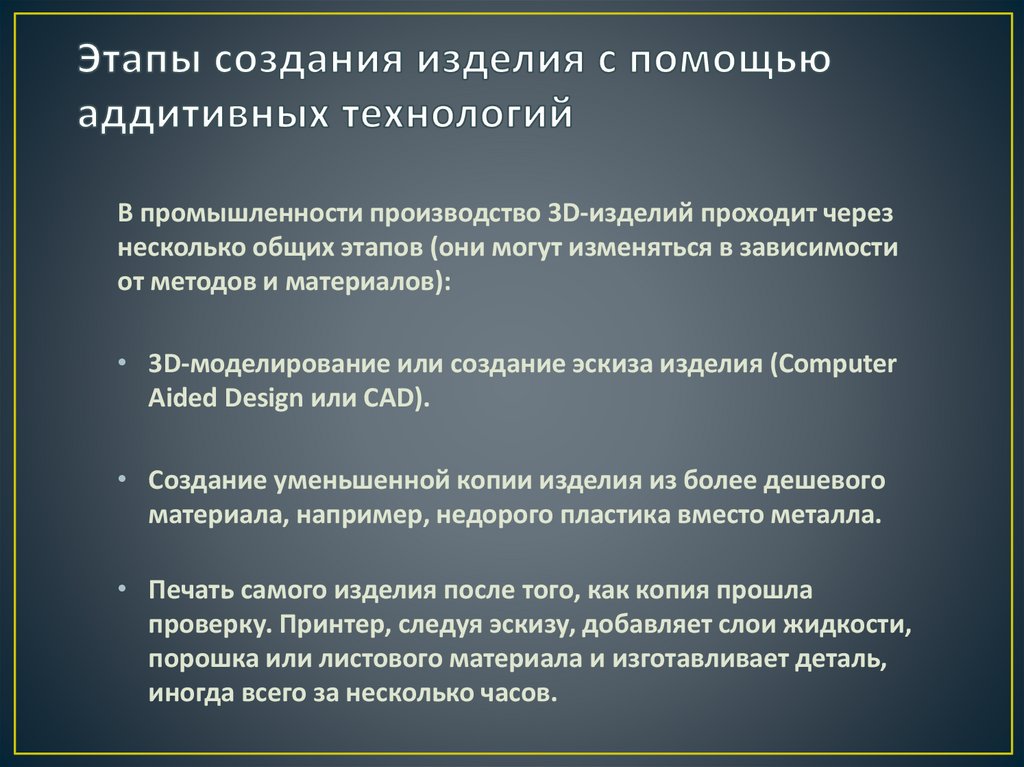 Этапы создания изделия с помощью аддитивных технологий

В промышленности производство 3D-изделий проходит через несколько общих этапов (они могут изменяться в зависимости от методов и материалов):

• 3D-моделирование или создание эскиза изделия (Computer Aided Design или CAD).

• Создание уменьшенной копии изделия из более дешевого материала, например, недорого пластика вместо металла.

• Печать самого изделия после того, как копия прошла проверку. Принтер, следуя эскизу, добавляет слои жидкости, порошка или листового материала и изготавливает деталь, иногда всего за несколько часов.